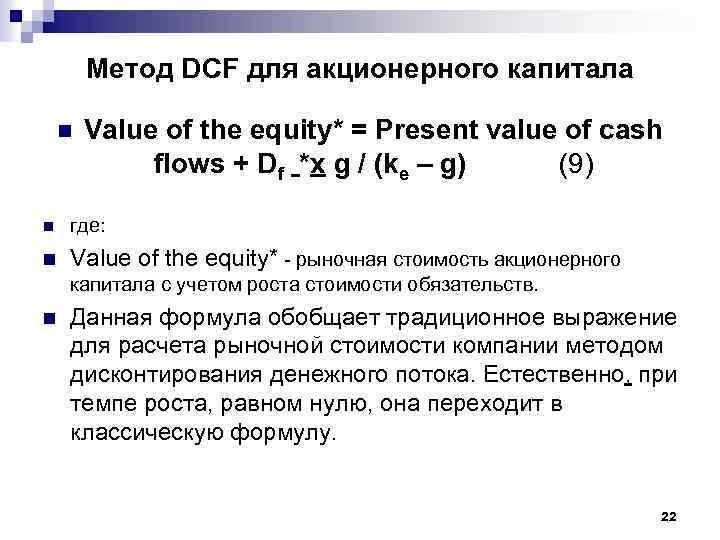 Метод DCF для акционерного капитала

Value of the equity* = Present value of cash flows + $D_f$ *x g / ($k_e$ – g) (9)

где:

Value of the equity* - рыночная стоимость акционерного капитала с учетом роста стоимости обязательств.

Данная формула обобщает традиционное выражение для расчета рыночной стоимости компании методом дисконтирования денежного потока. Естественно, при темпе роста, равном нулю, она переходит в классическую формулу.

22